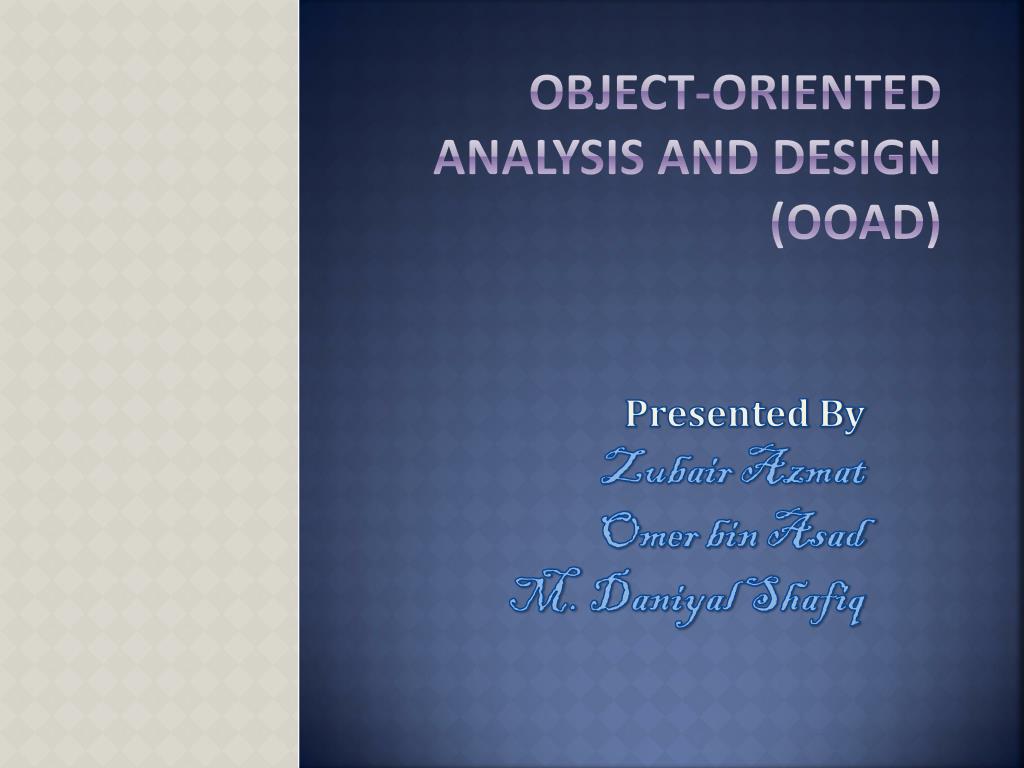 OBJECT-ORIENTED ANALYSIS AND DESIGN (OOAD)

Presented By
Zubair Azmat
Omer bin Asad
M. Daniyal Shafiq